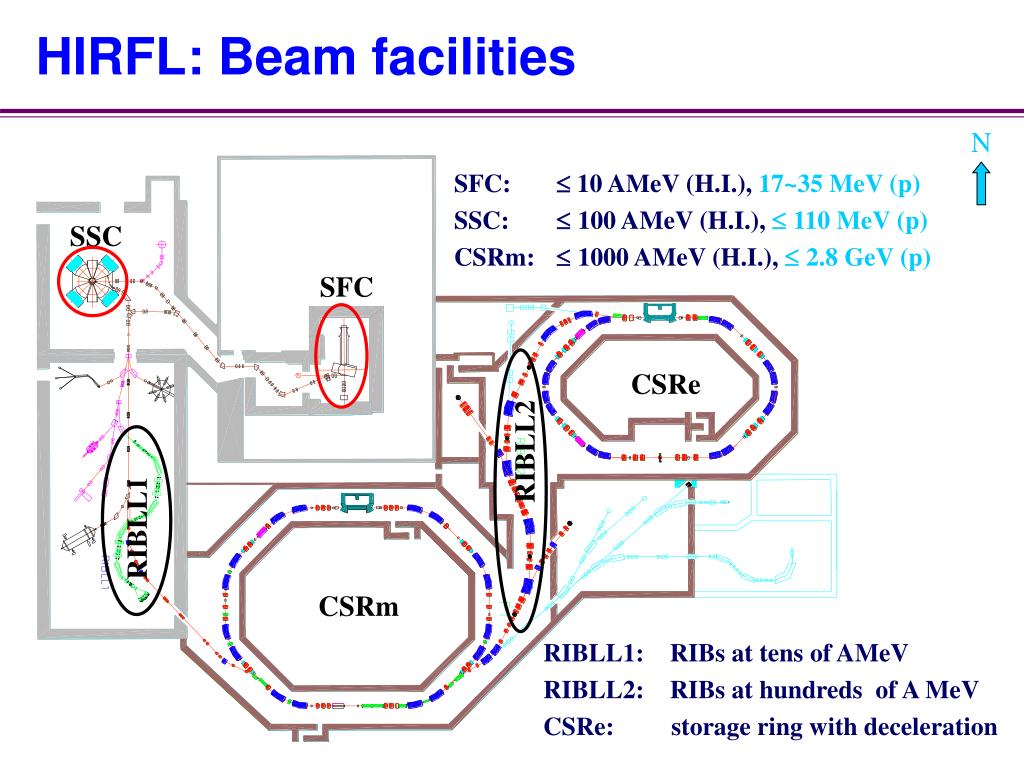 HIRFL: Beam facilities

N

SFC: $\leq$ 10 AMeV (H.I.), 17~35 MeV (p)
SSC: $\leq$ 100 AMeV (H.I.), $\leq$ 110 MeV (p)
CSRm: $\leq$ 1000 AMeV (H.I.), $\leq$ 2.8 GeV (p)

SSC

SFC

CSRe

RIBLL2

RIBLL1

CSRm

RIBLL1: RIBs at tens of AMeV
RIBLL2: RIBs at hundreds of A MeV
CSRe: storage ring with deceleration